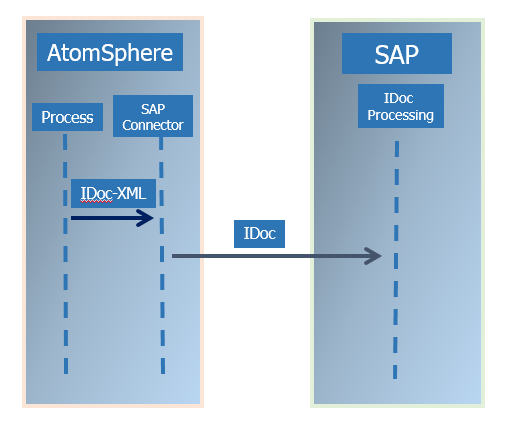 AtomSphere

Process

SAP Connector

IDoc-XML

IDoc

SAP

IDoc Processing